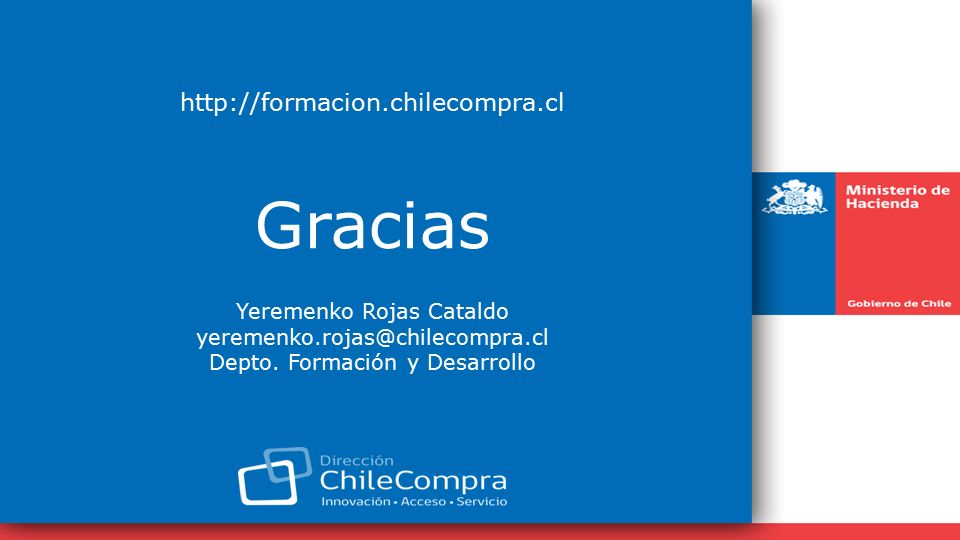 http://formacion.chilecompra.cl

Gracias

Yeremenko Rojas Cataldo
yeremenko.rojas@chilecompra.cl
Depto. Formación y Desarrollo

Dirección
ChileCompra
Innovación • Acceso • Servicio

Ministerio de
Hacienda

Gobierno de Chile